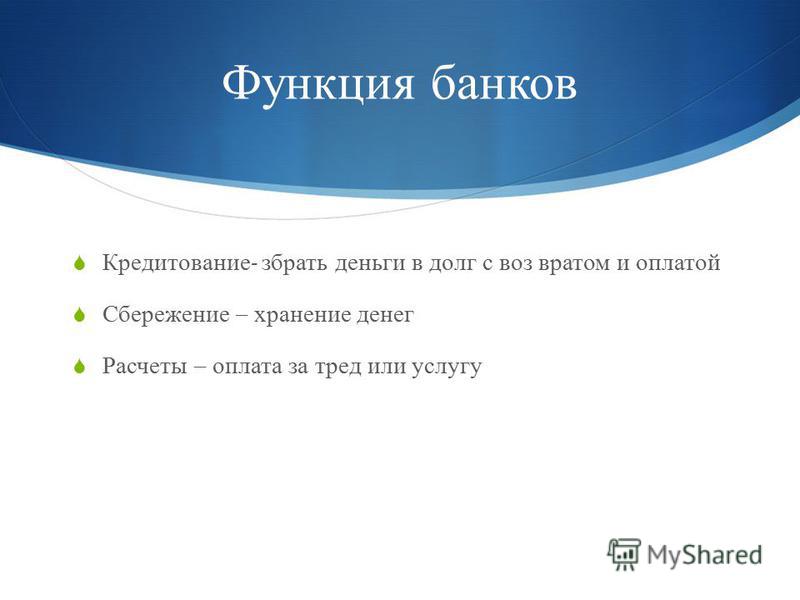 Функция банков

Кредитование- збрать деньги в долг с воз вратом и оплатой

Сбережение – хранение денег

Расчеты – оплата за тред или услугу

MyShared